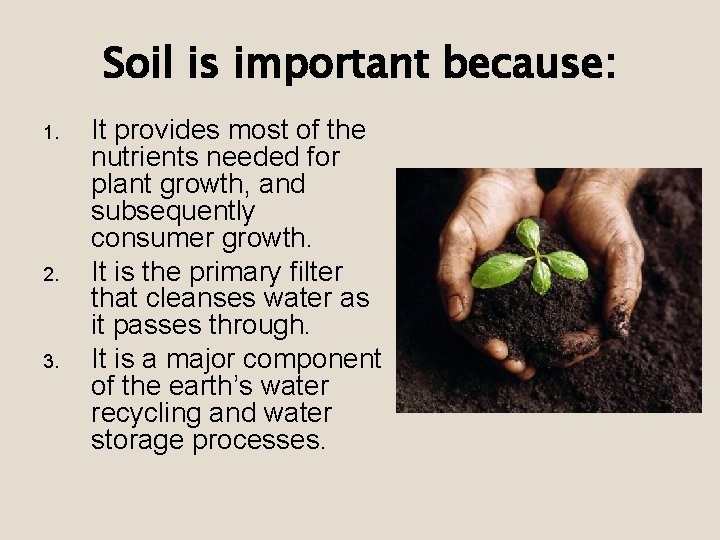 Soil is important because:

1. It provides most of the nutrients needed for plant growth, and subsequently consumer growth.
2. It is the primary filter that cleanses water as it passes through.
3. It is a major component of the earth's water recycling and water storage processes.